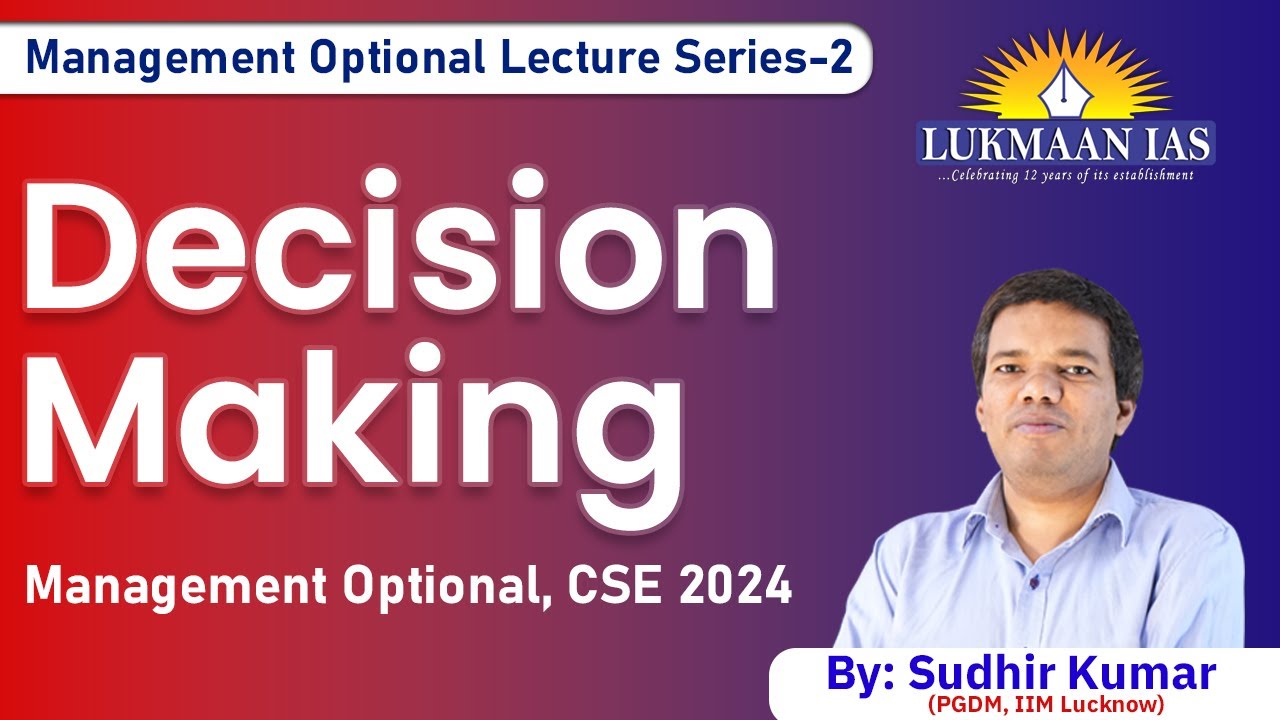 Management Optional Lecture Series-2

LUKMAAN IAS
...Celebrating 12 years of its establishment

Decision Making

Management Optional, CSE 2024

By: Sudhir Kumar
(PGDM, IIM Lucknow)